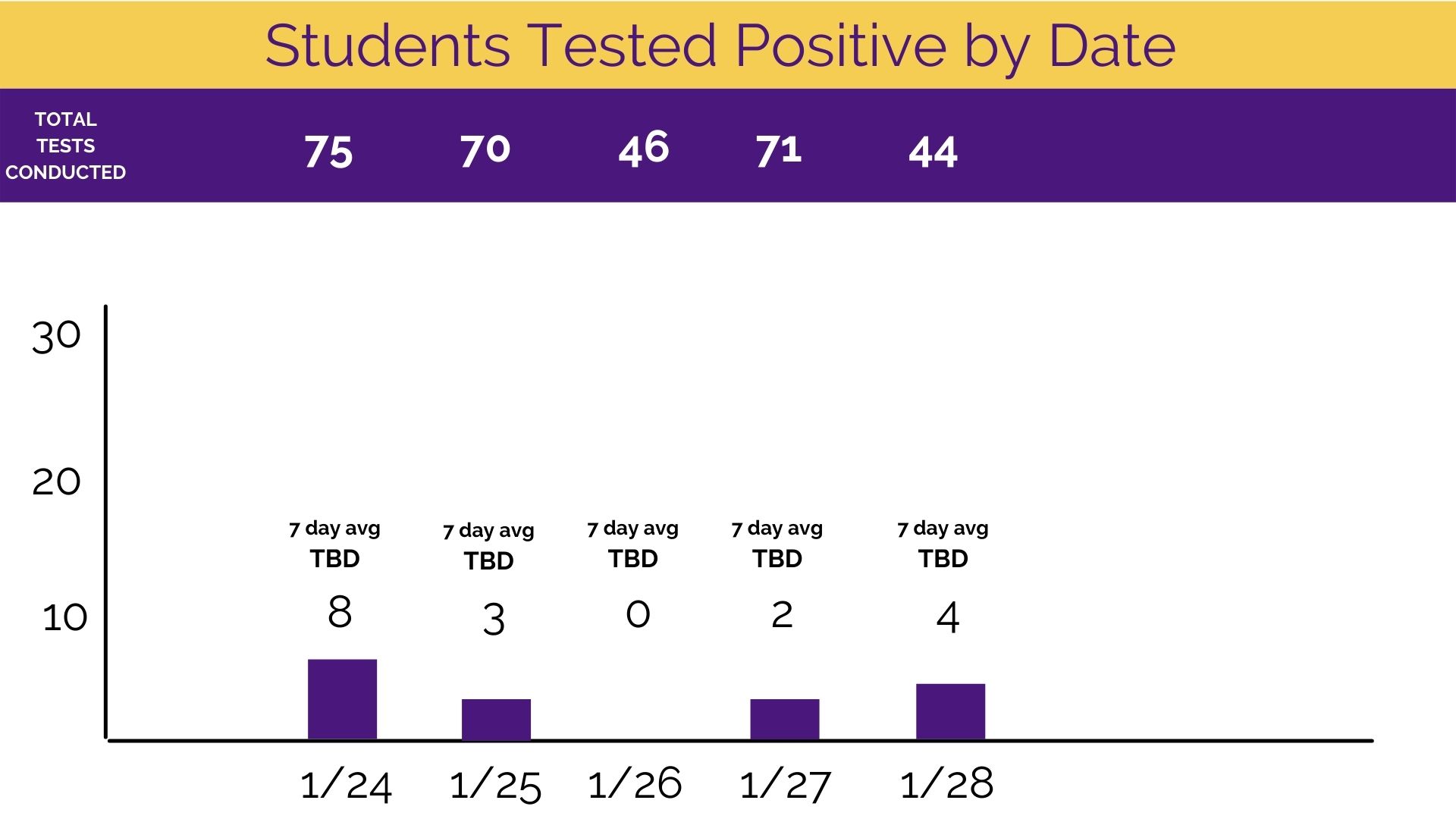 Students Tested Positive by Date

TOTAL TESTS CONDUCTED

75 70 46 71 44

30

20

10

7 day avg
TBD
8

7 day avg
TBD
3

7 day avg
TBD
0

7 day avg
TBD
2

7 day avg
TBD
4

1/24 1/25 1/26 1/27 1/28